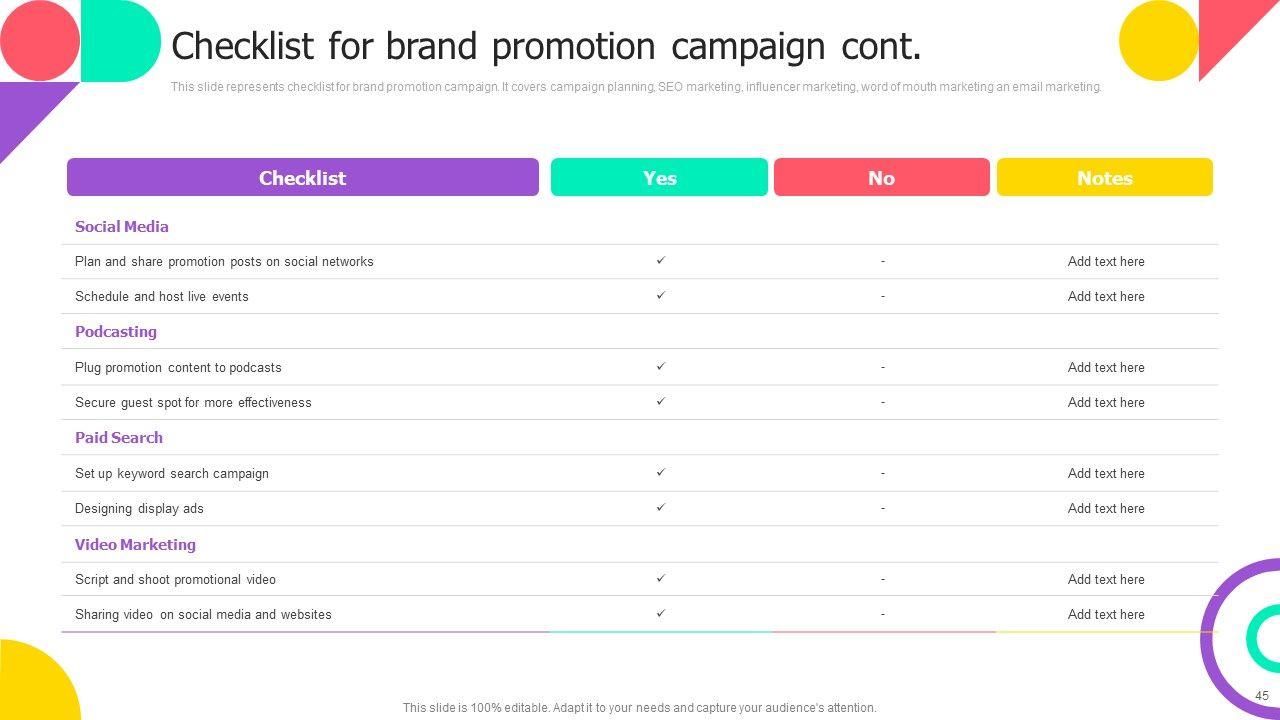 Checklist for brand promotion campaign cont.

This slide represents checklist for brand promotion campaign. It covers campaign planning, SEO marketing, influencer marketing, word of mouth marketing an email marketing.

| Checklist | Yes | No | Notes |
|---|---|---|---|
| Social Media | | | |
| Plan and share promotion posts on social networks | ✓ | - | Add text here |
| Schedule and host live events | ✓ | - | Add text here |
| Podcasting | | | |
| Plug promotion content to podcasts | ✓ | - | Add text here |
| Secure guest spot for more effectiveness | ✓ | - | Add text here |
| Paid Search | | | |
| Set up keyword search campaign | ✓ | - | Add text here |
| Designing display ads | ✓ | - | Add text here |
| Video Marketing | | | |
| Script and shoot promotional video | ✓ | - | Add text here |
| Sharing video on social media and websites | ✓ | - | Add text here |

This slide is 100% editable. Adapt it to your needs and capture your audience's attention.

45